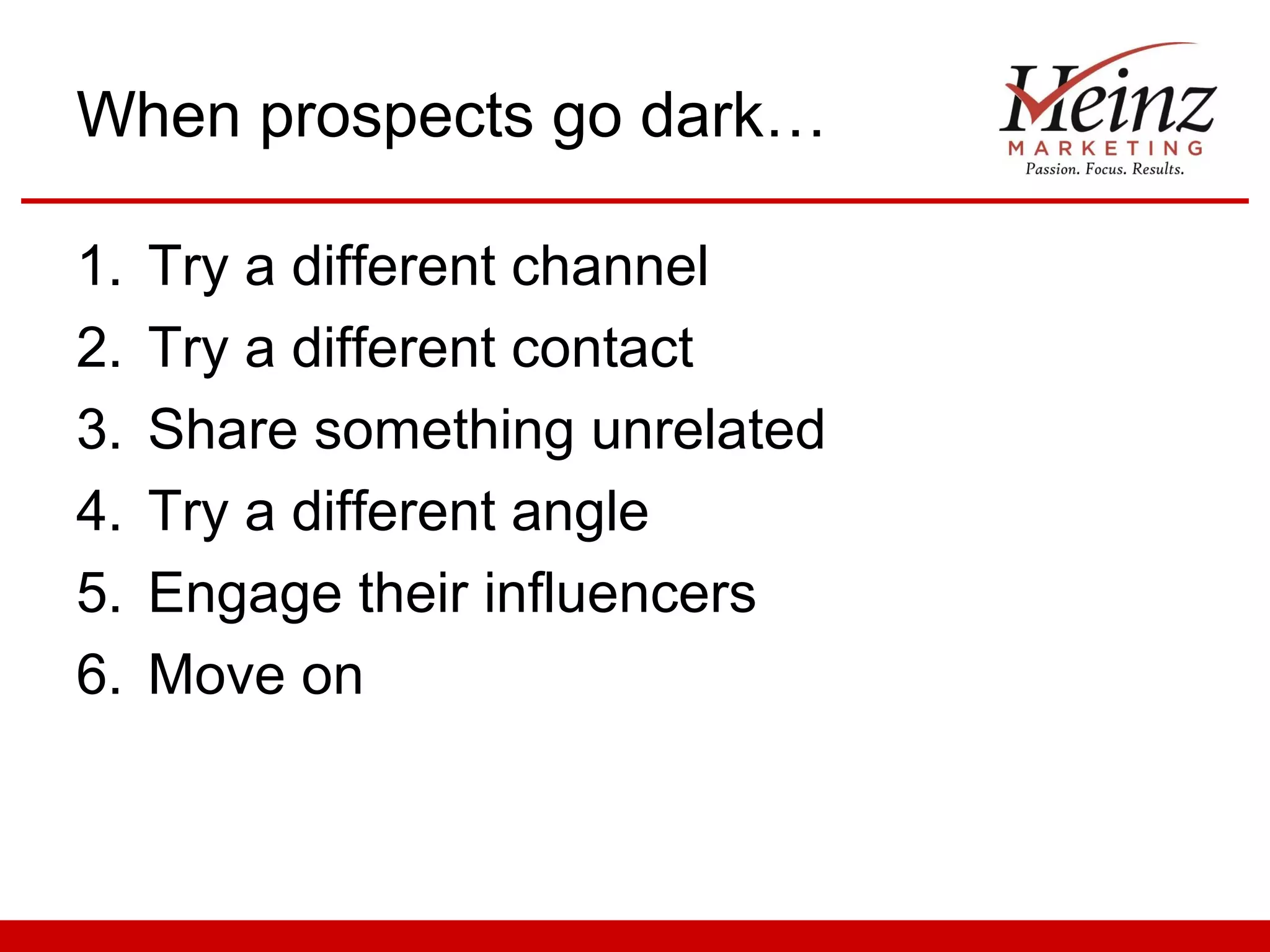 When prospects go dark…

Heinz
MARKETING
Passion. Focus. Results.

1. Try a different channel
2. Try a different contact
3. Share something unrelated
4. Try a different angle
5. Engage their influencers
6. Move on